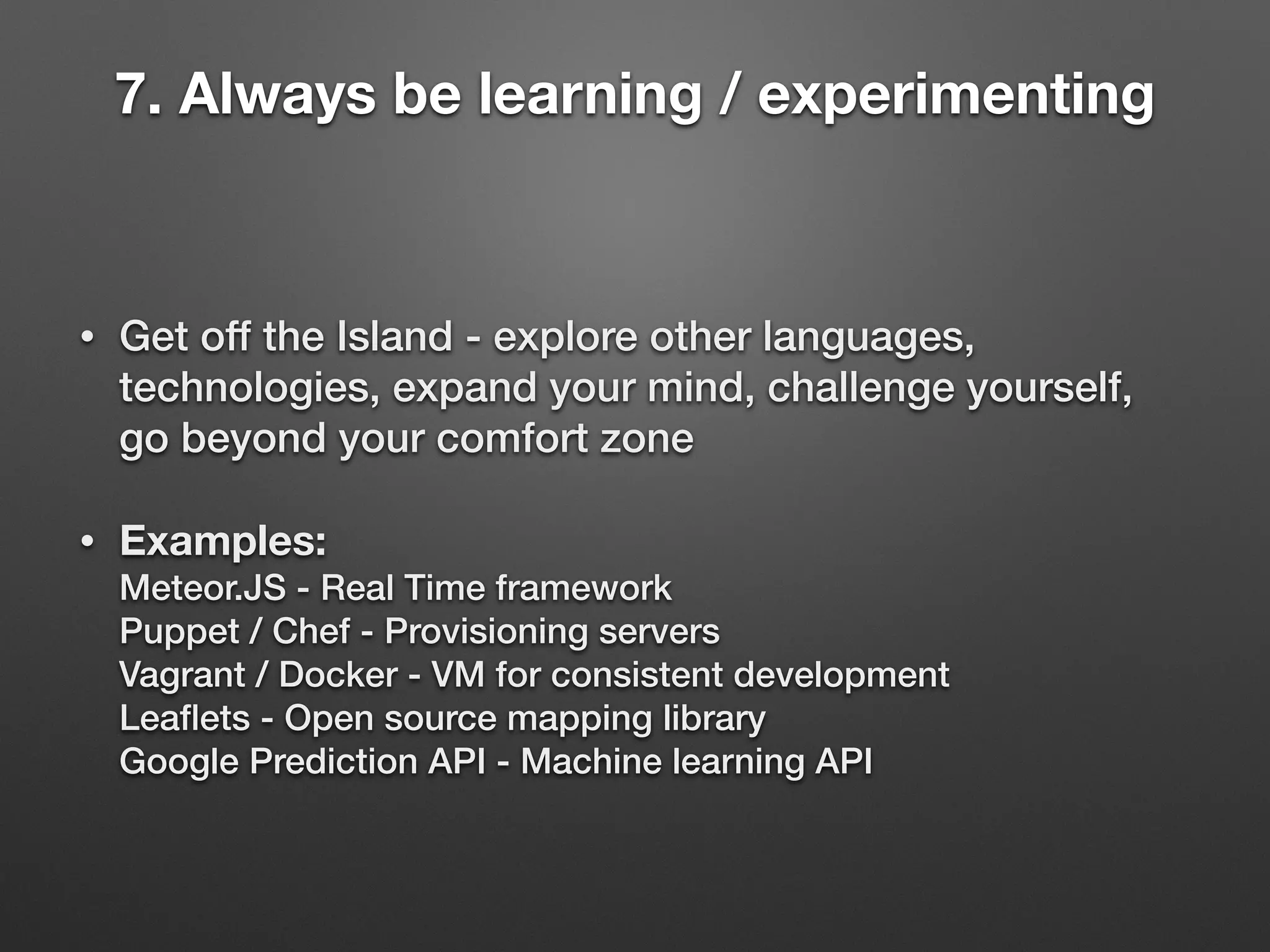 7. Always be learning / experimenting

• Get off the Island - explore other languages, technologies, expand your mind, challenge yourself, go beyond your comfort zone

• Examples:
Meteor.JS - Real Time framework
Puppet / Chef - Provisioning servers
Vagrant / Docker - VM for consistent development
Leaflets - Open source mapping library
Google Prediction API - Machine learning API